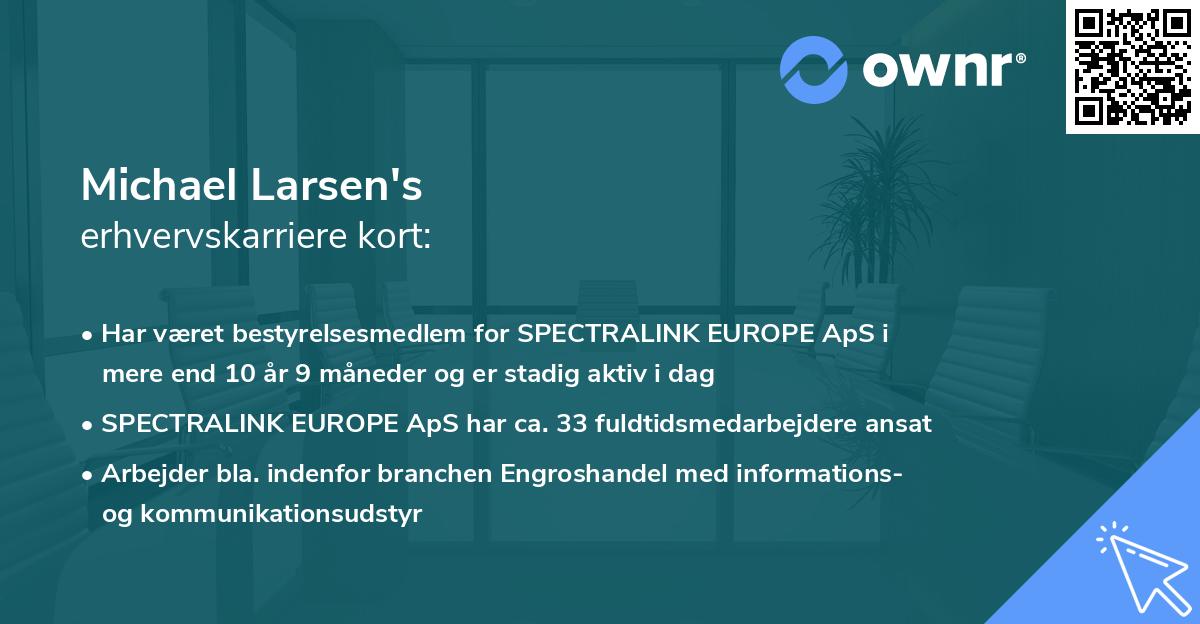 ownr®

Michael Larsen's
erhvervskarriere kort:

• Har været bestyrelsesmedlem for SPECTRALINK EUROPE ApS i mere end 10 år 9 måneder og er stadig aktiv i dag
• SPECTRALINK EUROPE ApS har ca. 33 fuldtidsmedarbejdere ansat
• Arbejder bla. indenfor branchen Engroshandel med informations- og kommunikationsudstyr